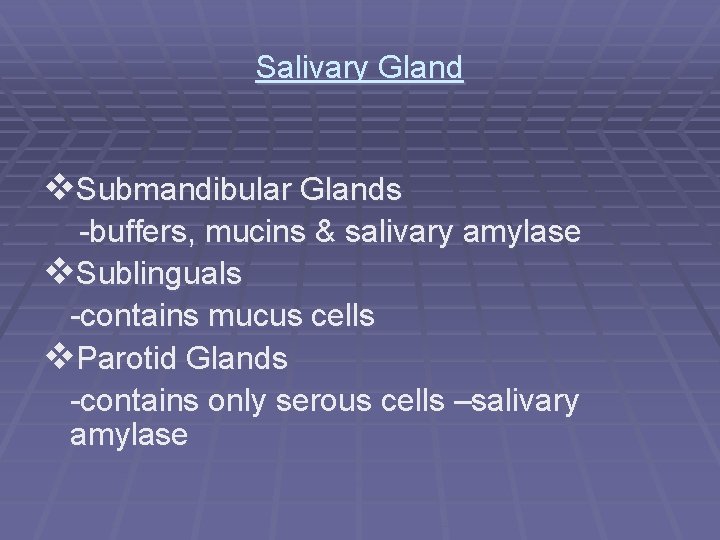 Salivary Gland

❖Submandibular Glands
-buffers, mucins & salivary amylase
❖Sublinguals
-contains mucus cells
❖Parotid Glands
-contains only serous cells –salivary amylase